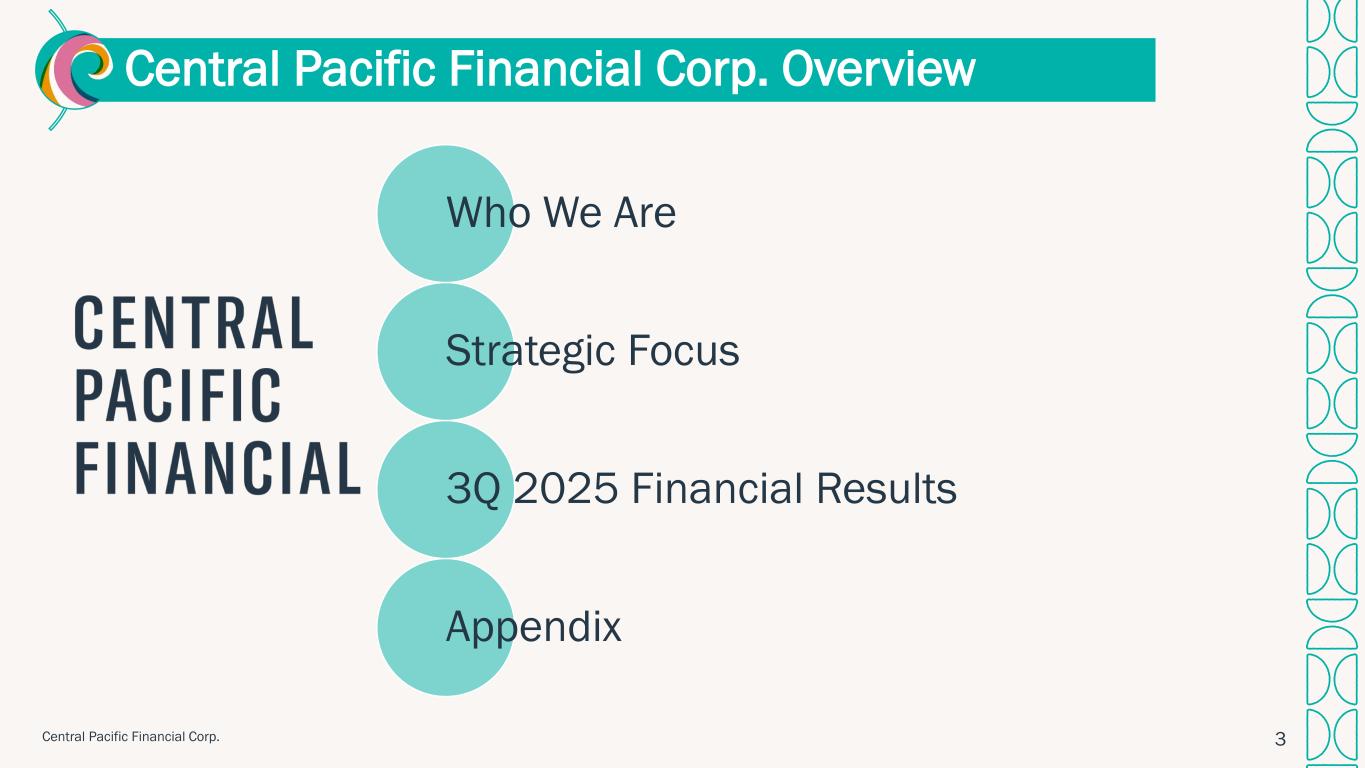 Central Pacific Financial Corp. Overview

CENTRAL PACIFIC FINANCIAL

Who We Are

Strategic Focus

3Q 2025 Financial Results

Appendix

Central Pacific Financial Corp.

3